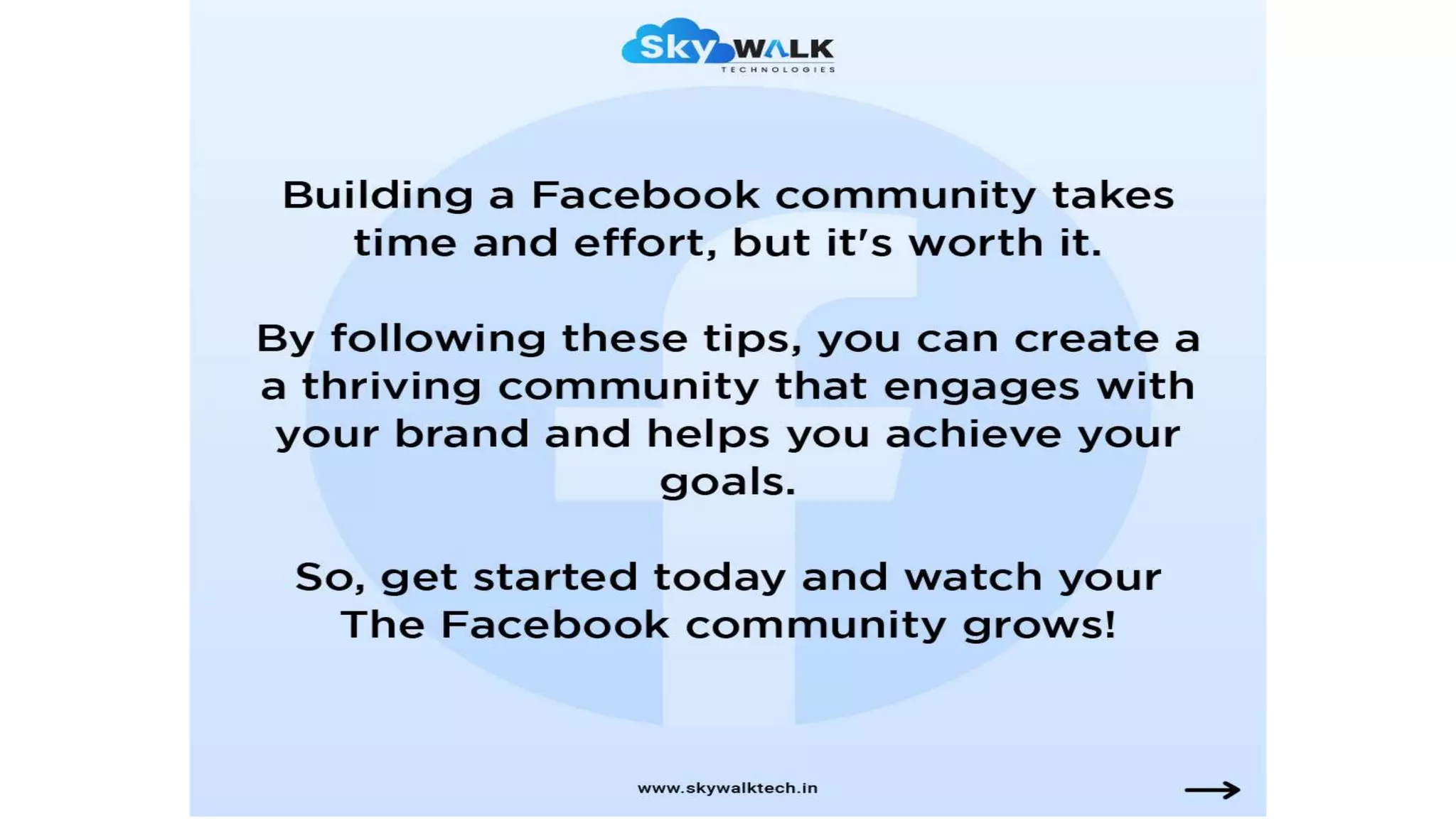 Sky WALK
TECHNOLOGIES

Building a Facebook community takes time and effort, but it's worth it.

By following these tips, you can create a a thriving community that engages with your brand and helps you achieve your goals.

So, get started today and watch your The Facebook community grows!

www.skywalktech.in